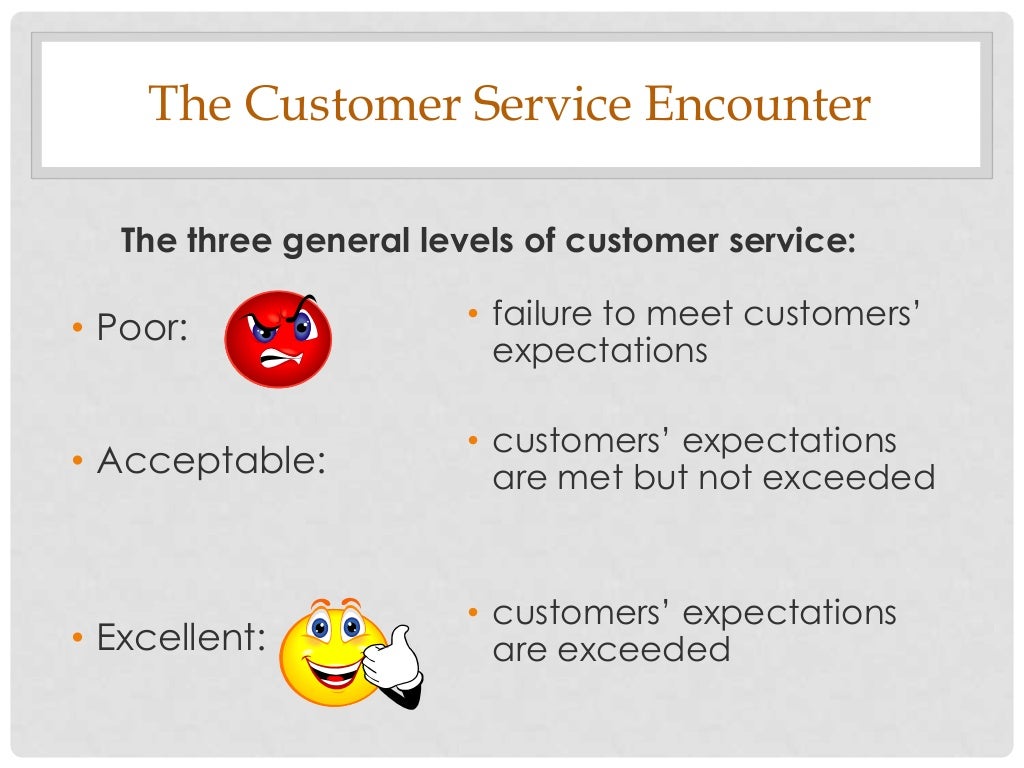 The Customer Service Encounter

The three general levels of customer service:

• Poor:

• Acceptable:

• Excellent:

• failure to meet customers' expectations

• customers' expectations are met but not exceeded

• customers' expectations are exceeded